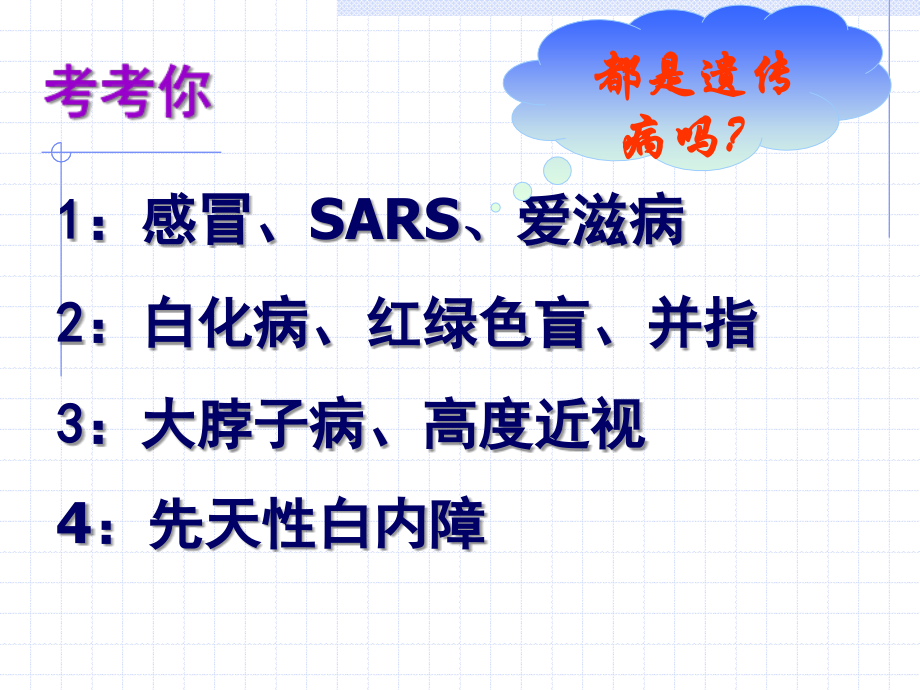 考考你

都是遗传病吗?

1：感冒、SARS、爱滋病

2：白化病、红绿色盲、并指

3：大脖子病、高度近视

4：先天性白内障